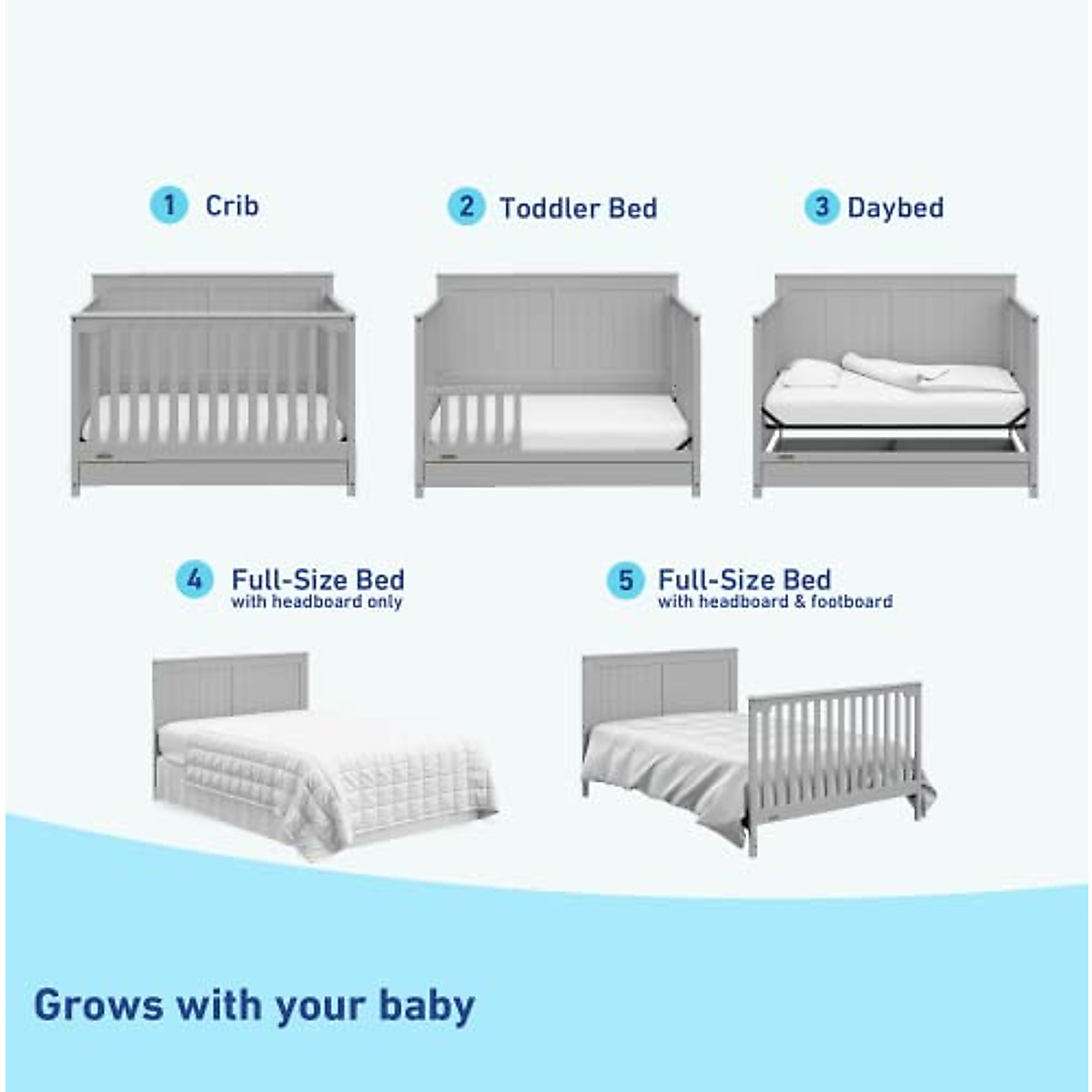 1 Crib

2 Toddler Bed

3 Daybed

4 Full-Size Bed
with headboard only

5 Full-Size Bed
with headboard & footboard

Grows with your baby